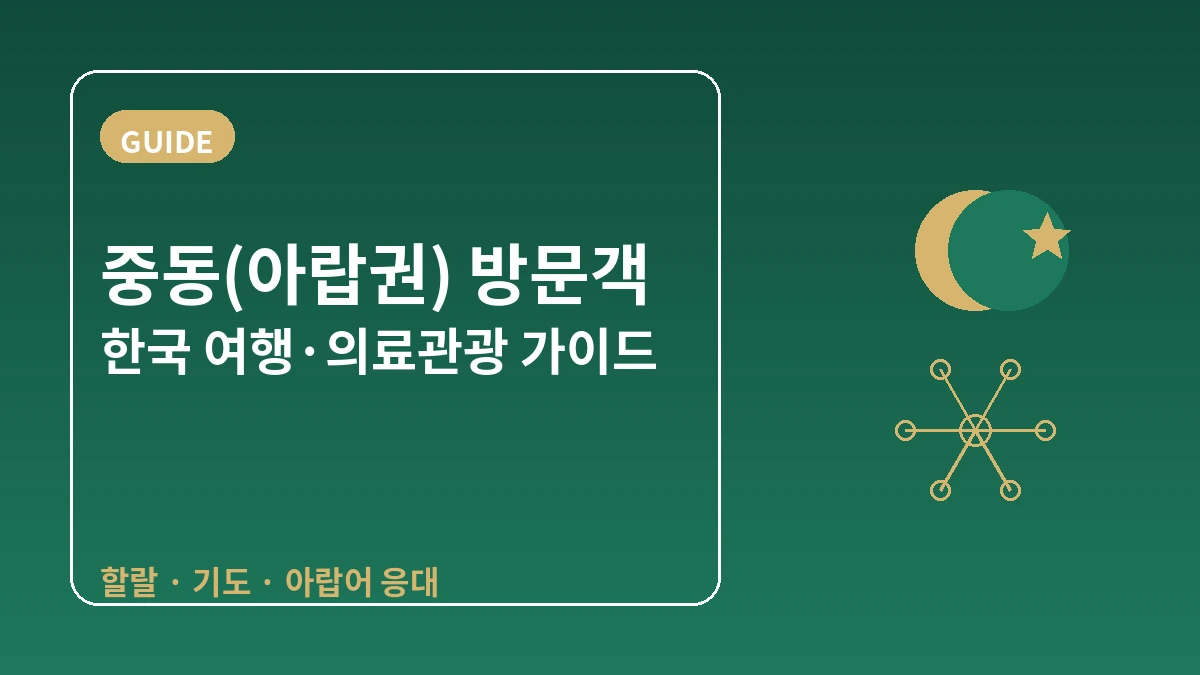 GUIDE

중동(아랍권) 방문객
한국 여행·의료관광 가이드

할랄 · 기도 · 아랍어 응대